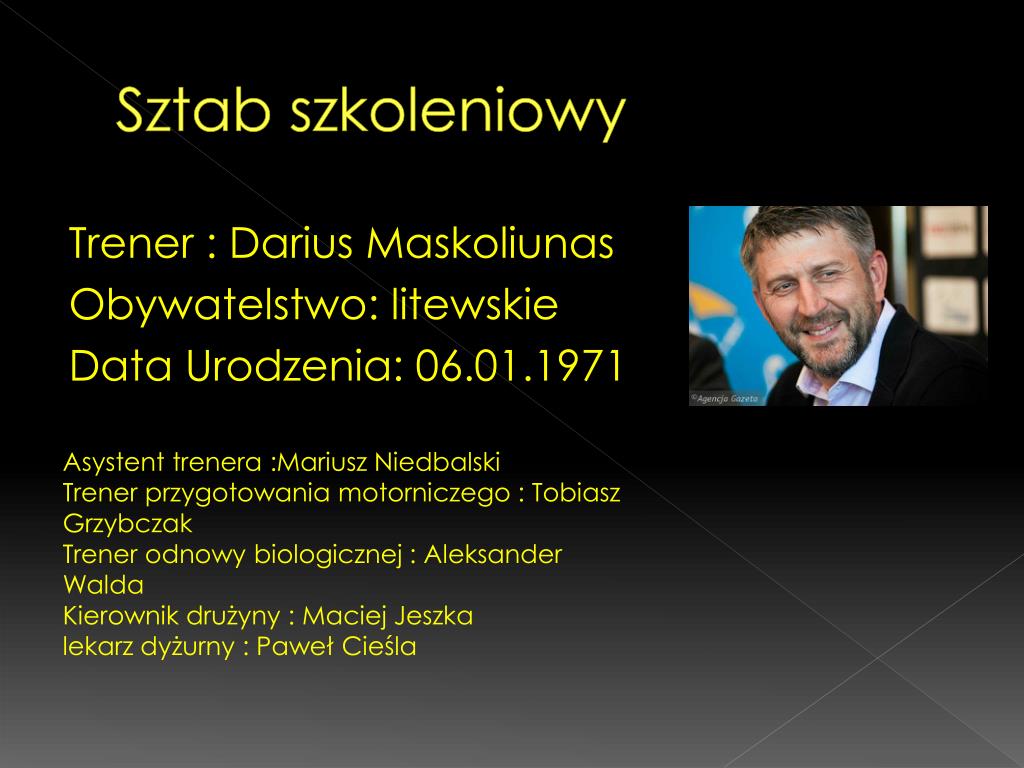 Sztab szkoleniowy

Trener : Darius Maskoliunas
Obywatelstwo: litewskie
Data Urodzenia: 06.01.1971

©Agencja Gazeta

Asystent trenera :Mariusz Niedbalski
Trener przygotowania motorniczego : Tobiasz Grzybczak
Trener odnowy biologicznej : Aleksander Walda
Kierownik drużyny : Maciej Jeszka
lekarz dyżurny : Paweł Cieśla